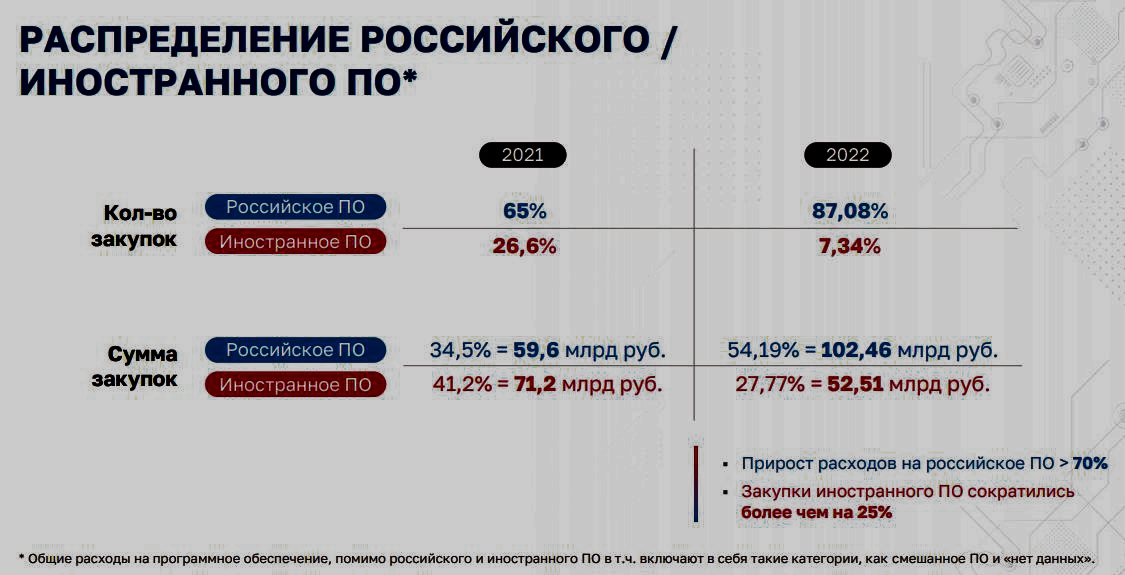 РАСПРЕДЕЛЕНИЕ РОССИЙСКОГО / ИНОСТРАННОГО ПО*

| | | 2021 | 2022 |
|---|---|---|---|
| Кол-во закупок | Российское ПО | 65% | 87,08% |
| | Иностранное ПО | 26,6% | 7,34% |
| Сумма закупок | Российское ПО | 34,5% = 59,6 млрд руб. | 54,19% = 102,46 млрд руб. |
| | Иностранное ПО | 41,2% = 71,2 млрд руб. | 27,77% = 52,51 млрд руб. |

▪ Прирост расходов на российское ПО > 70%
▪ Закупки иностранного ПО сократились более чем на 25%

* Общие расходы на программное обеспечение, помимо российского и иностранного ПО в т.ч. включают в себя такие категории, как смешанное ПО и «нет данных».